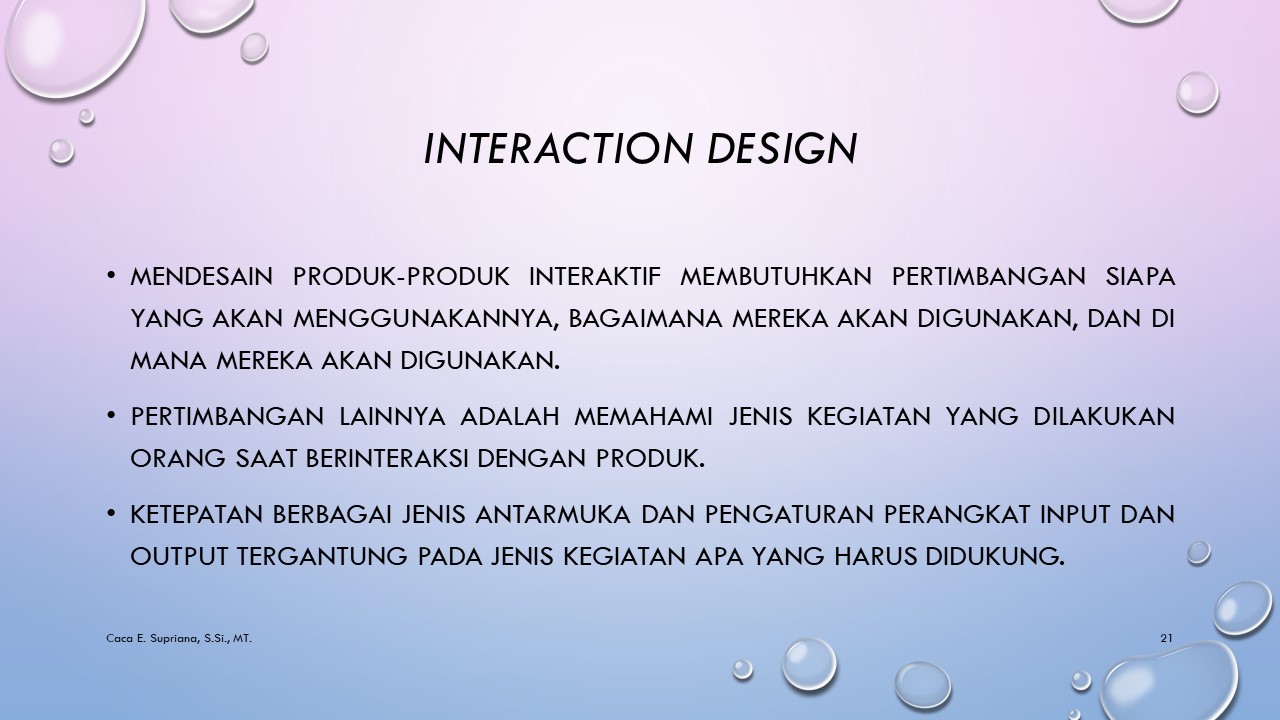 INTERACTION DESIGN

• MENDESAIN PRODUK-PRODUK INTERAKTIF MEMBUTUHKAN PERTIMBANGAN SIAPA YANG AKAN MENGGUNAKANNYA, BAGAIMANA MEREKA AKAN DIGUNAKAN, DAN DI MANA MEREKA AKAN DIGUNAKAN.

• PERTIMBANGAN LAINNYA ADALAH MEMAHAMI JENIS KEGIATAN YANG DILAKUKAN ORANG SAAT BERINTERAKSI DENGAN PRODUK.

• KETEPATAN BERBAGAI JENIS ANTARMUKA DAN PENGATURAN PERANGKAT INPUT DAN OUTPUT TERGANTUNG PADA JENIS KEGIATAN APA YANG HARUS DIDUKUNG.

Caca E. Supriana, S.Si., MT.

21